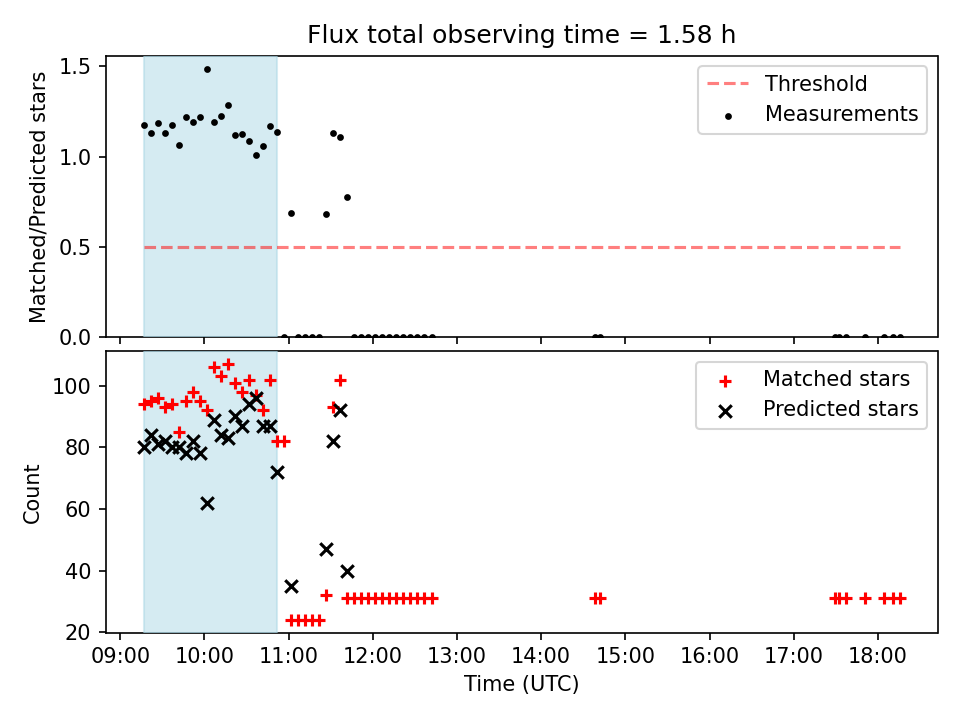 Flux total observing time = 1.58 h

Matched/Predicted stars

1.5
1.0
0.5
0.0

Threshold
Measurements

Count

100
80
60
40
20

Matched stars
Predicted stars

09:00 10:00 11:00 12:00 13:00 14:00 15:00 16:00 17:00 18:00

Time (UTC)